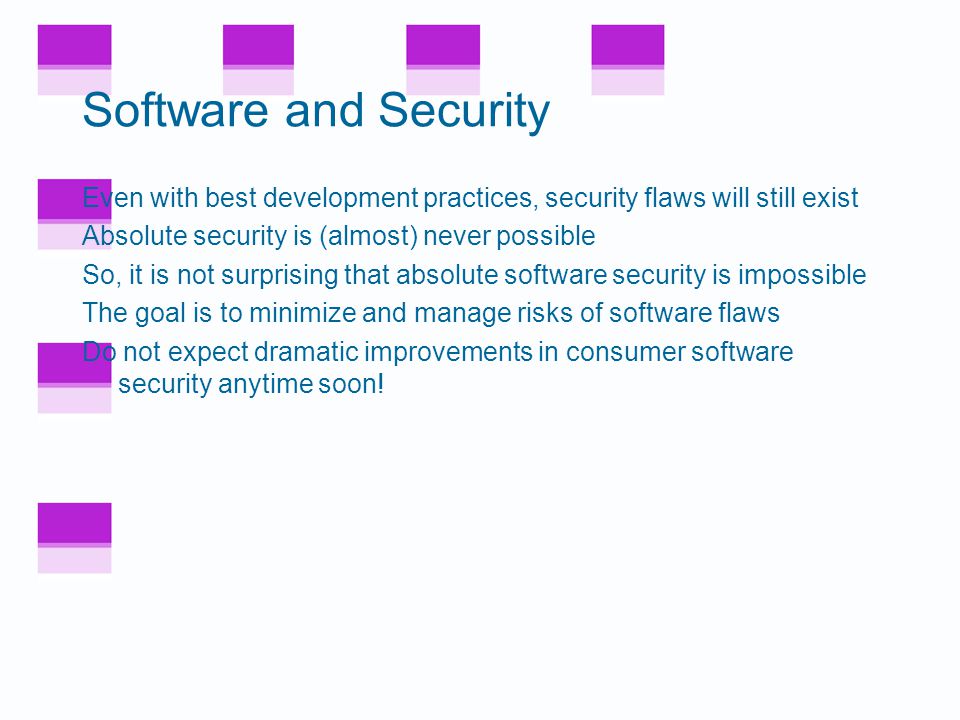 Software and Security

Even with best development practices, security flaws will still exist

Absolute security is (almost) never possible

So, it is not surprising that absolute software security is impossible

The goal is to minimize and manage risks of software flaws

Do not expect dramatic improvements in consumer software security anytime soon!